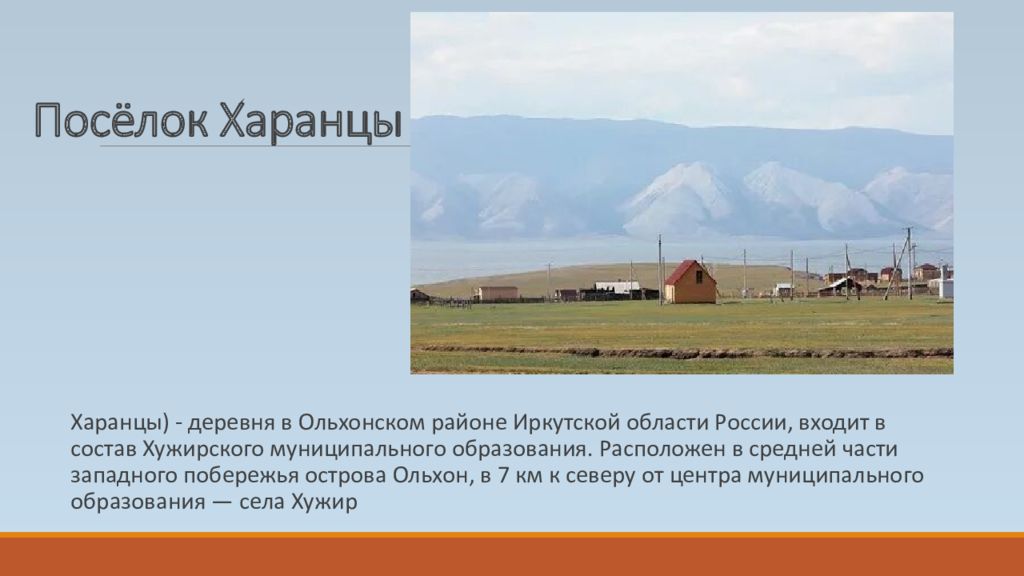 Посёлок Харанцы

Харанцы) - деревня в Ольхонском районе Иркутской области России, входит в состав Хужирского муниципального образования. Расположен в средней части западного побережья острова Ольхон, в 7 км к северу от центра муниципального образования — села Хужир